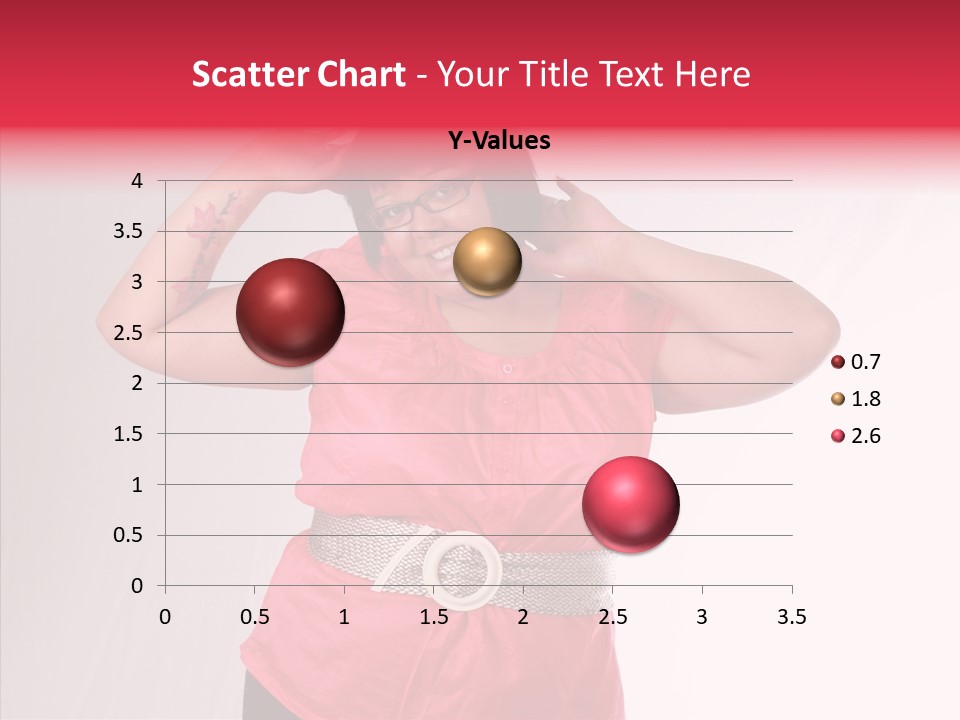 Scatter Chart - Your Title Text Here

Y-Values

4
3.5
3
2.5
2
1.5
1
0.5
0

0 0.5 1 1.5 2 2.5 3 3.5

0.7
1.8
2.6